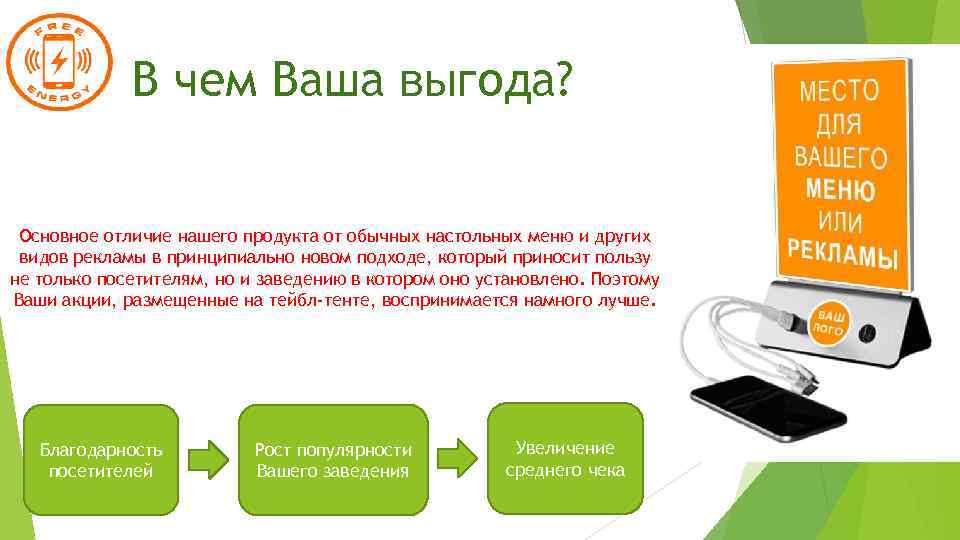 FREE ENERGY

В чем Ваша выгода?

Основное отличие нашего продукта от обычных настольных меню и других видов рекламы в принципиально новом подходе, который приносит пользу не только посетителям, но и заведению в котором оно установлено. Поэтому Ваши акции, размещенные на тейбл-тенте, воспринимается намного лучше.

Благодарность посетителей

Рост популярности Вашего заведения

Увеличение среднего чека

МЕСТО ДЛЯ ВАШЕГО МЕНЮ ИЛИ РЕКЛАМЫ

ВАШ ЛОГО